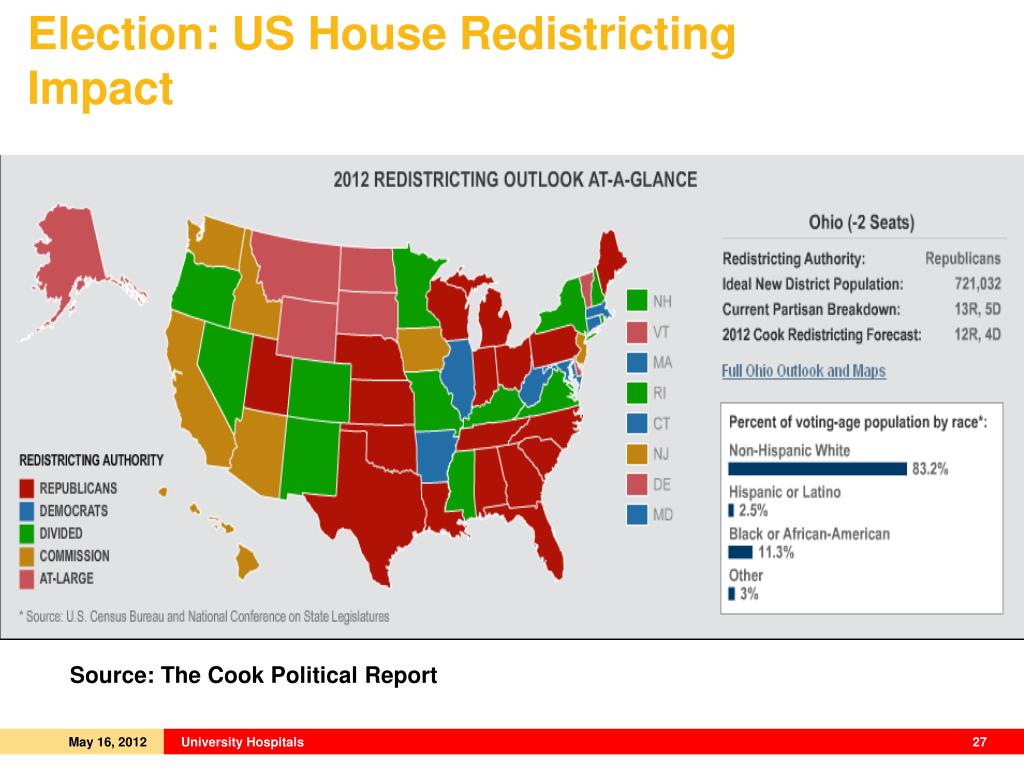 Election: US House Redistricting Impact

2012 REDISTRICTING OUTLOOK AT-A-GLANCE

NH
VT
MA
RI
CT
NJ
DE
MD

REDISTRICTING AUTHORITY
REPUBLICANS
DEMOCRATS
DIVIDED
COMMISSION
AT-LARGE

* Source: U.S. Census Bureau and National Conference on State Legislatures

Ohio (-2 Seats)

| | |
|---|---|
| Redistricting Authority: | Republicans |
| Ideal New District Population: | 721,032 |
| Current Partisan Breakdown: | 13R, 5D |
| 2012 Cook Redistricting Forecast: | 12R, 4D |

Full Ohio Outlook and Maps

Percent of voting-age population by race*:
Non-Hispanic White
83.2%
Hispanic or Latino
2.5%
Black or African-American
11.3%
Other
3%

Source: The Cook Political Report

May 16, 2012
University Hospitals
27